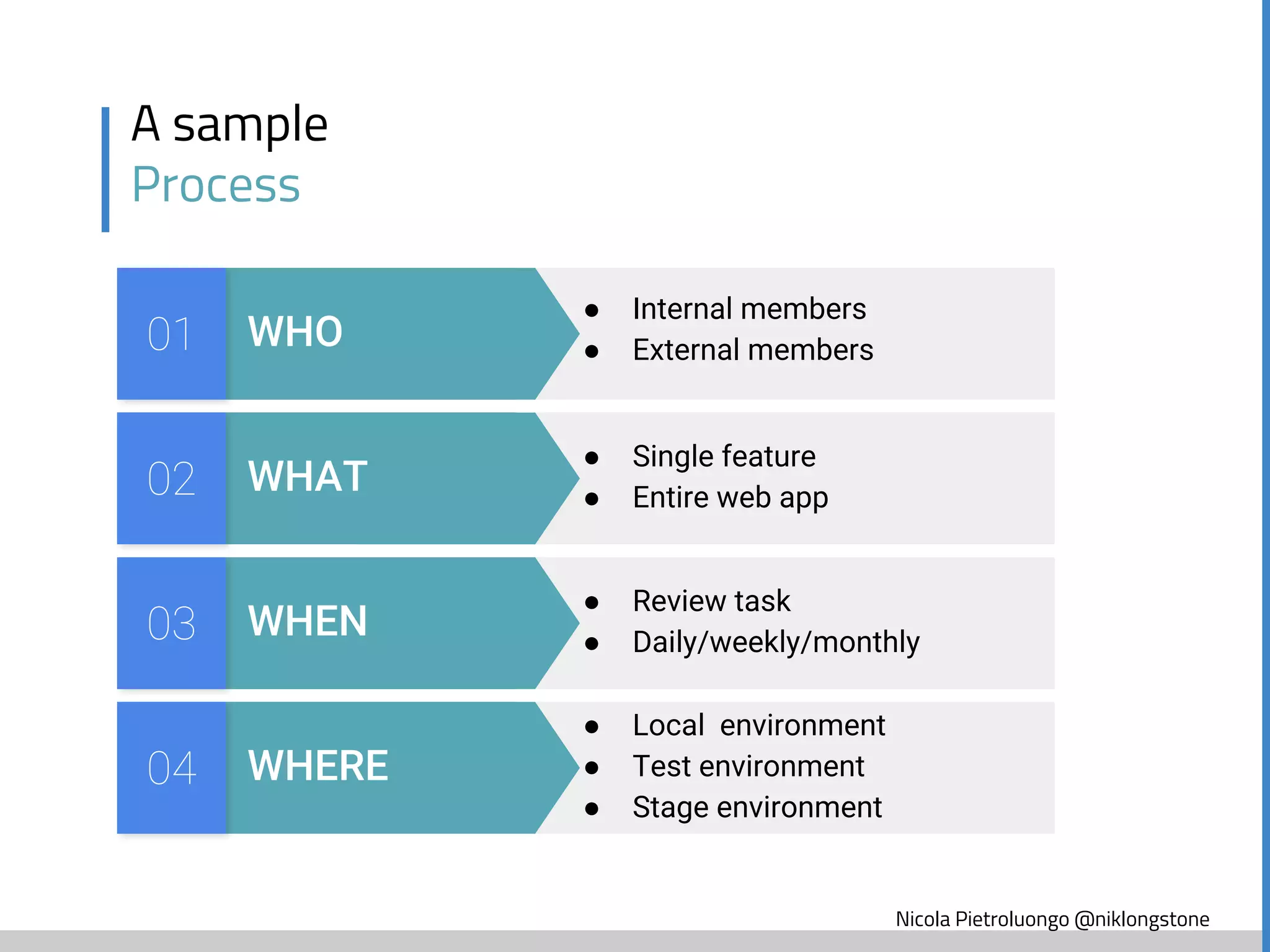 A sample
Process

01 WHO
- Internal members
- External members

02 WHAT
- Single feature
- Entire web app

03 WHEN
- Review task
- Daily/weekly/monthly

04 WHERE
- Local environment
- Test environment
- Stage environment

Nicola Pietroluongo @niklongstone